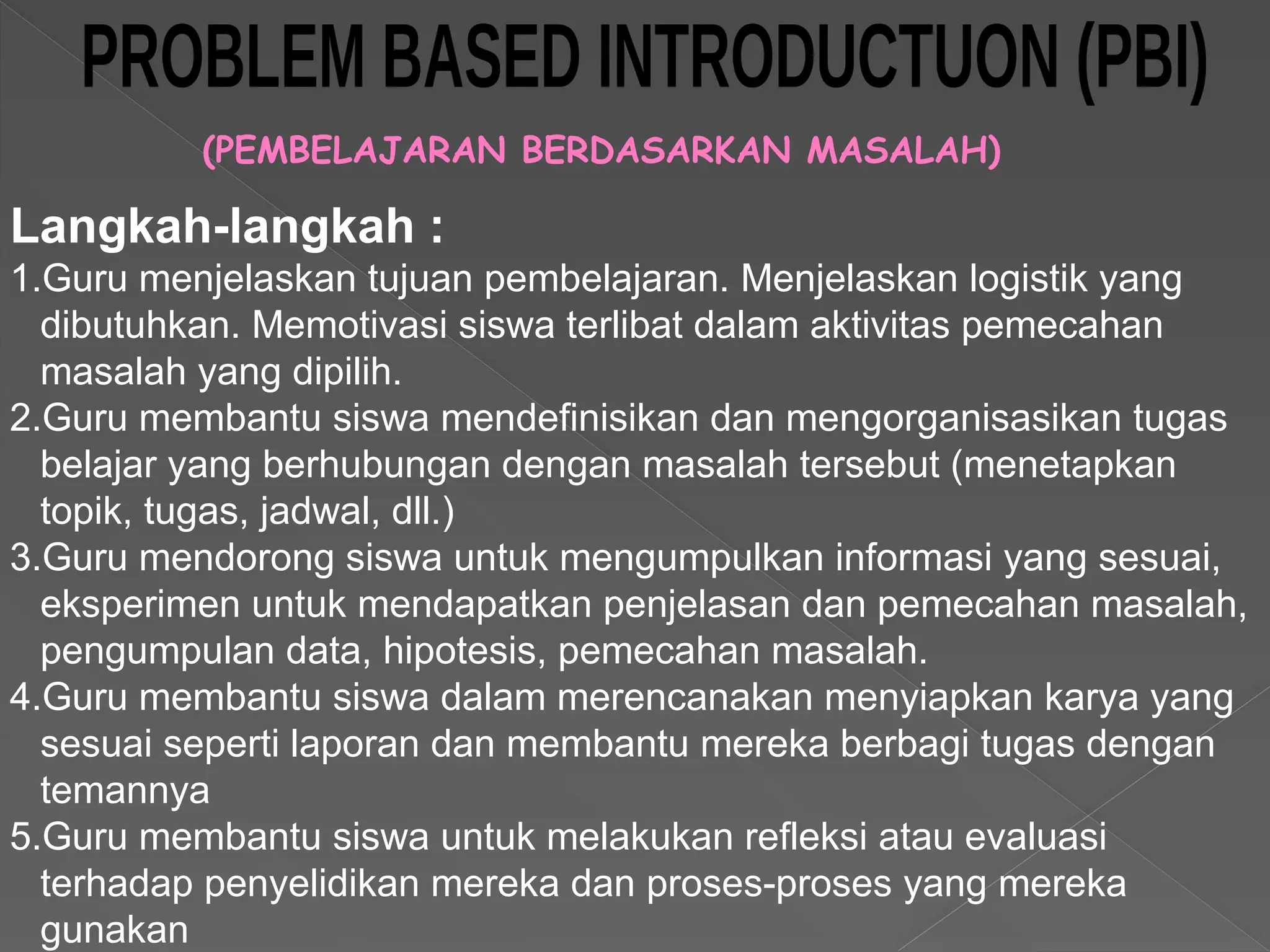 PROBLEM BASED INTRODUCTUON (PBI)

(PEMBELAJARAN BERDASARKAN MASALAH)

Langkah-langkah :

1.Guru menjelaskan tujuan pembelajaran. Menjelaskan logistik yang dibutuhkan. Memotivasi siswa terlibat dalam aktivitas pemecahan masalah yang dipilih.

2.Guru membantu siswa mendefinisikan dan mengorganisasikan tugas belajar yang berhubungan dengan masalah tersebut (menetapkan topik, tugas, jadwal, dll.)

3.Guru mendorong siswa untuk mengumpulkan informasi yang sesuai, eksperimen untuk mendapatkan penjelasan dan pemecahan masalah, pengumpulan data, hipotesis, pemecahan masalah.

4.Guru membantu siswa dalam merencanakan menyiapkan karya yang sesuai seperti laporan dan membantu mereka berbagi tugas dengan temannya

5.Guru membantu siswa untuk melakukan refleksi atau evaluasi terhadap penyelidikan mereka dan proses-proses yang mereka gunakan